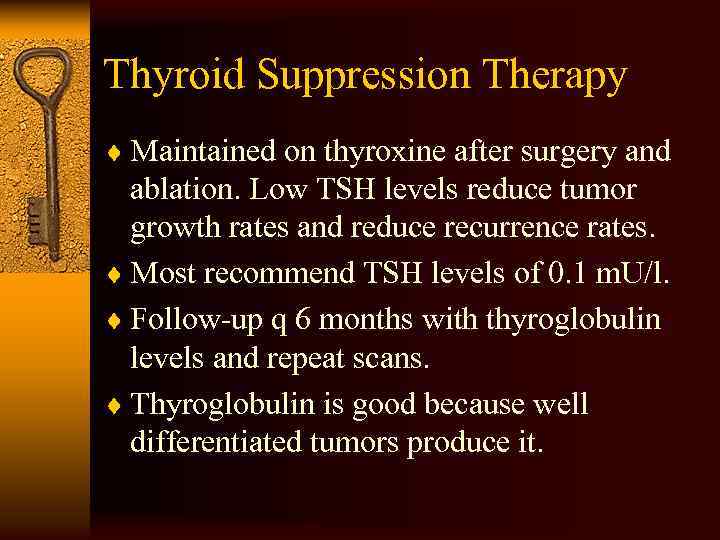 Thyroid Suppression Therapy

♦ Maintained on thyroxine after surgery and ablation. Low TSH levels reduce tumor growth rates and reduce recurrence rates.

♦ Most recommend TSH levels of 0.1 mU/l.

♦ Follow-up q 6 months with thyroglobulin levels and repeat scans.

♦ Thyroglobulin is good because well differentiated tumors produce it.